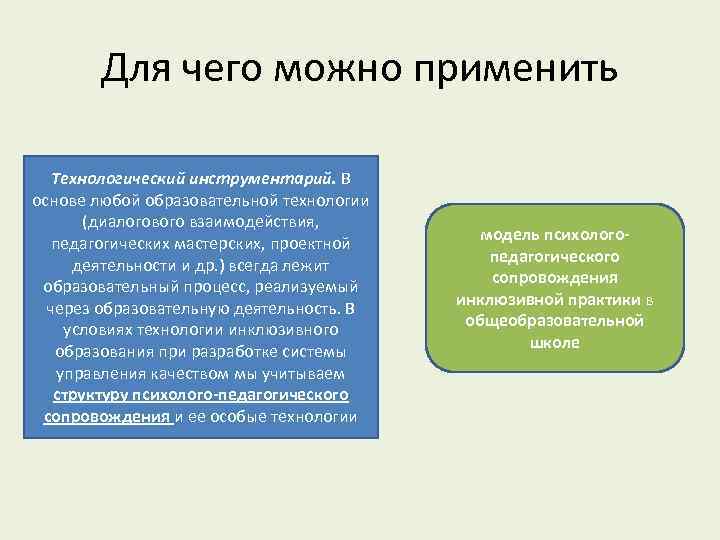 Для чего можно применить

Технологический инструментарий. В основе любой образовательной технологии (диалогового взаимодействия, педагогических мастерских, проектной деятельности и др.) всегда лежит образовательный процесс, реализуемый через образовательную деятельность. В условиях технологии инклюзивного образования при разработке системы управления качеством мы учитываем структуру психолого-педагогического сопровождения и ее особые технологии

модель психолого-педагогического сопровождения инклюзивной практики в общеобразовательной школе